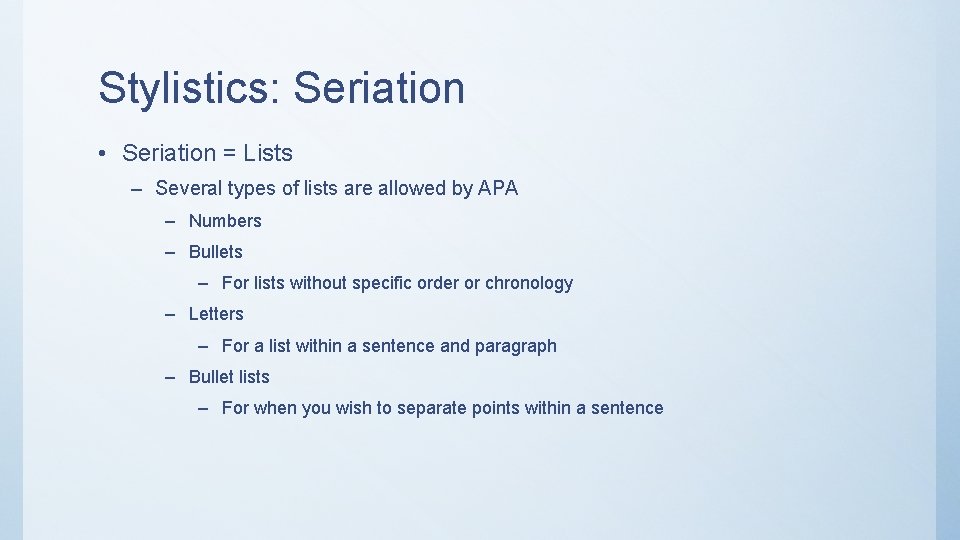 Stylistics: Seriation

• Seriation = Lists
  – Several types of lists are allowed by APA
    – Numbers
    – Bullets
      – For lists without specific order or chronology
    – Letters
      – For a list within a sentence and paragraph
    – Bullet lists
      – For when you wish to separate points within a sentence